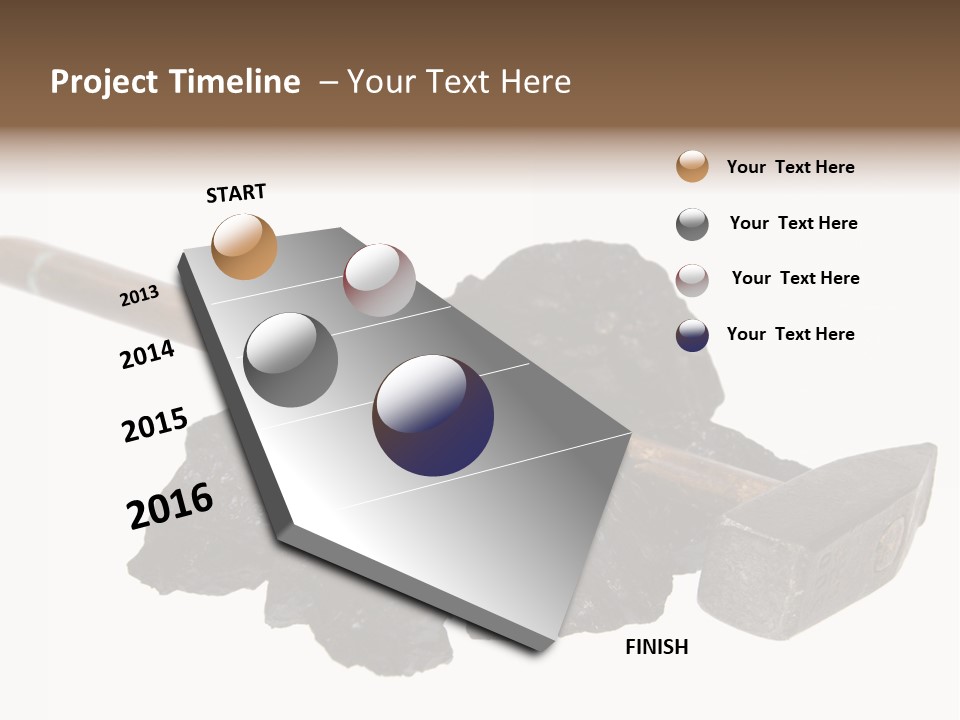 Project Timeline – Your Text Here

START

2013

2014

2015

2016

FINISH

Your Text Here

Your Text Here

Your Text Here

Your Text Here